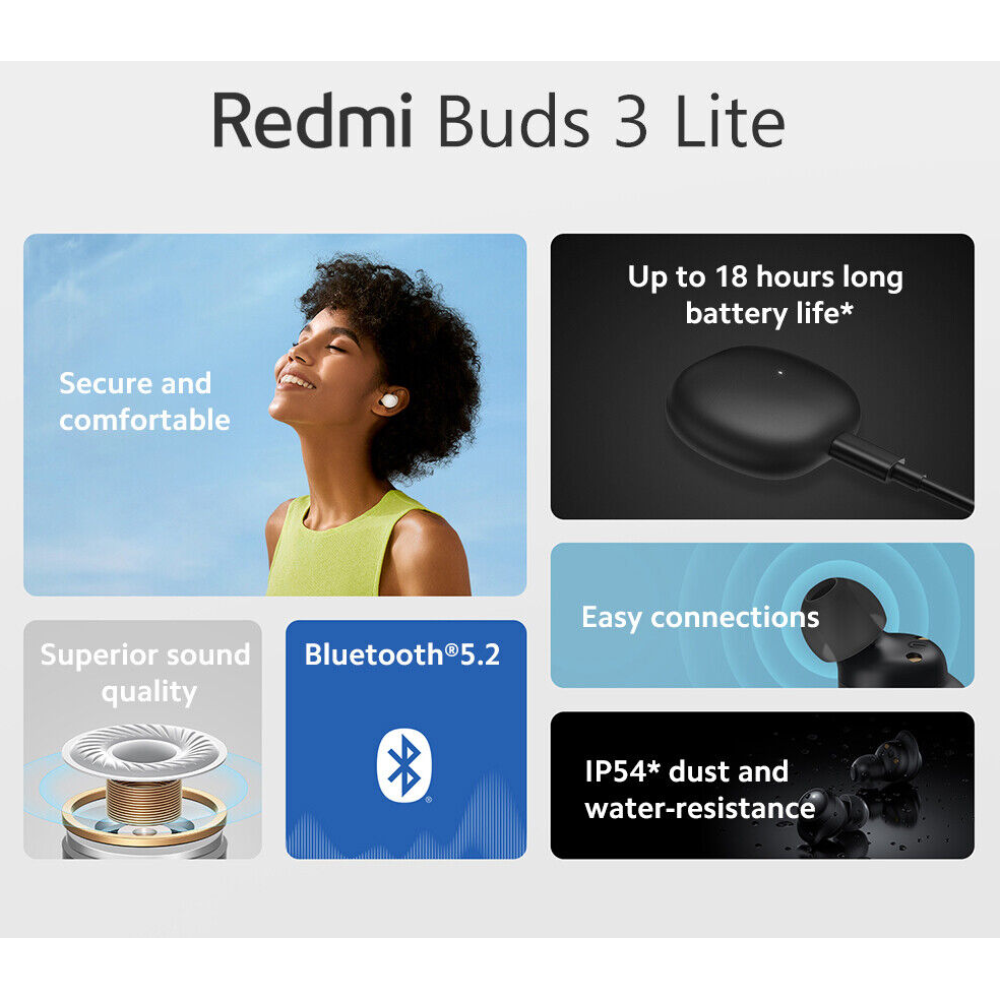 Redmi Buds 3 Lite

Secure and comfortable

Up to 18 hours long battery life*

Easy connections

Superior sound quality

Bluetooth®5.2

IP54* dust and water-resistance